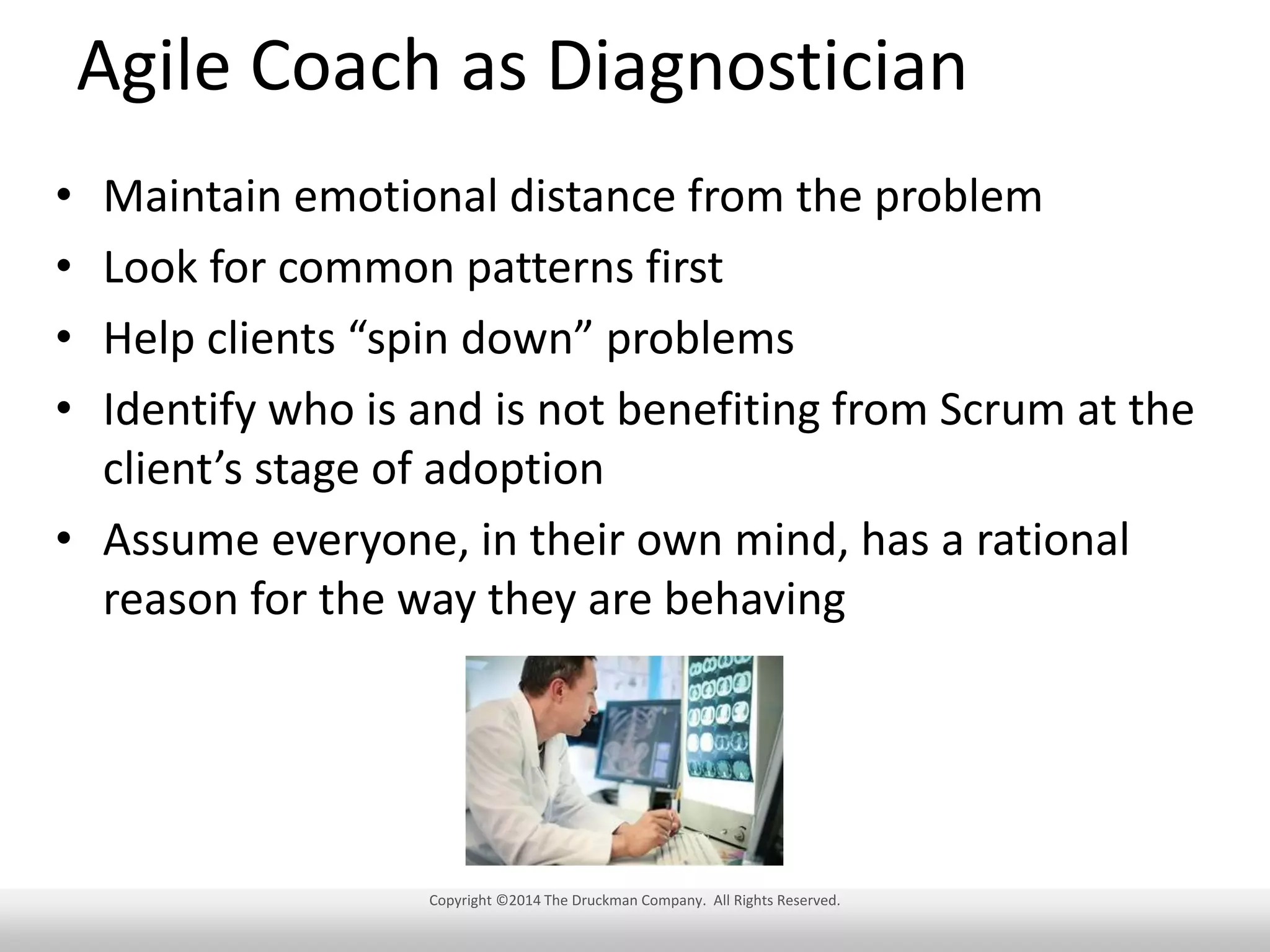 Agile Coach as Diagnostician

• Maintain emotional distance from the problem
• Look for common patterns first
• Help clients “spin down” problems
• Identify who is and is not benefiting from Scrum at the client’s stage of adoption
• Assume everyone, in their own mind, has a rational reason for the way they are behaving

Copyright ©2014 The Druckman Company. All Rights Reserved.